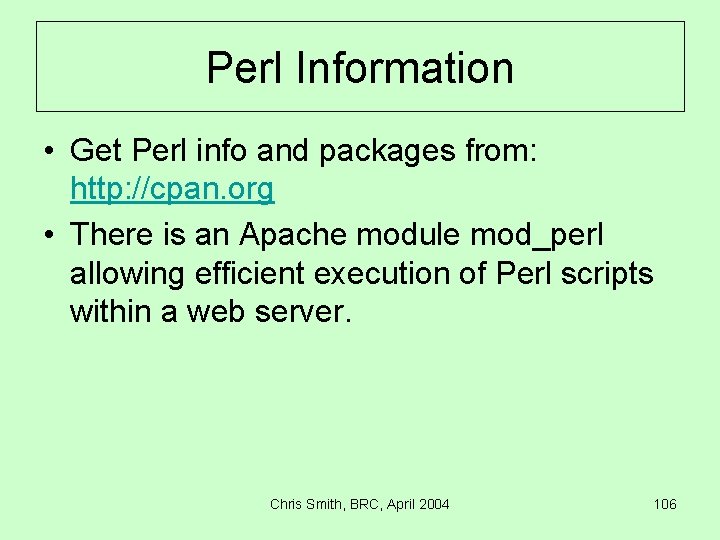 Perl Information

• Get Perl info and packages from: http://cpan.org

• There is an Apache module mod_perl allowing efficient execution of Perl scripts within a web server.

Chris Smith, BRC, April 2004

106